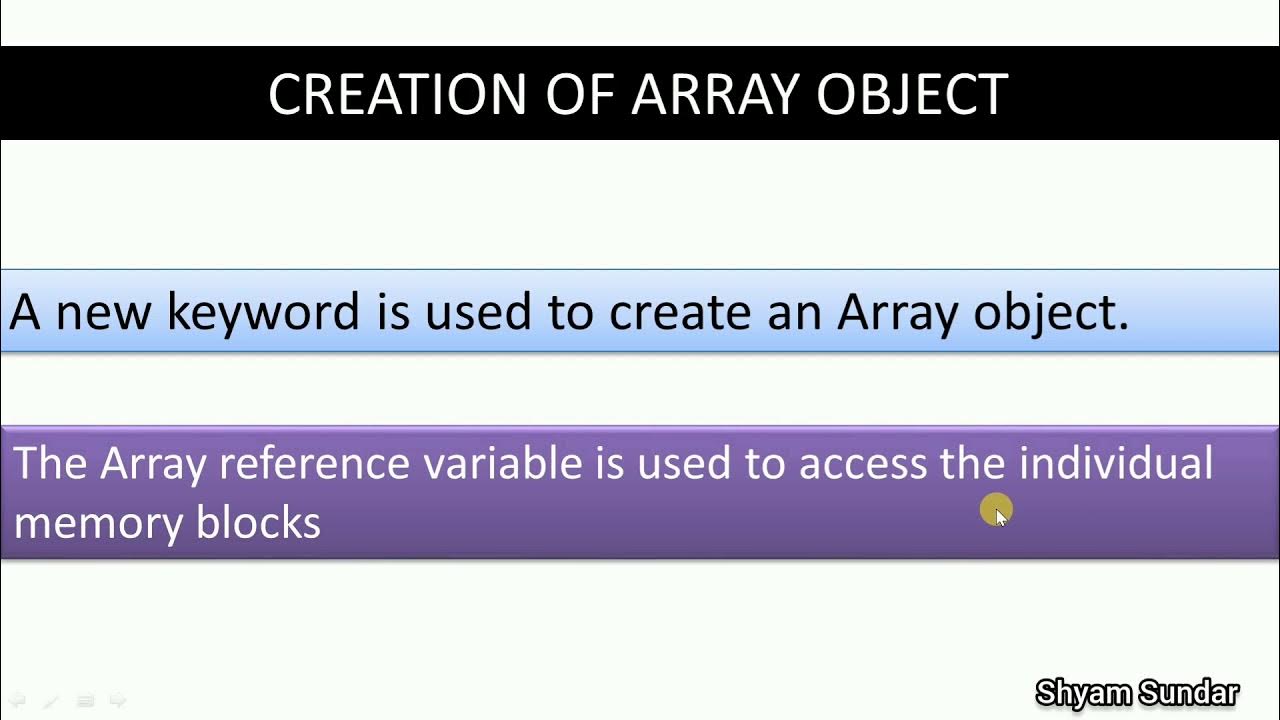 CREATION OF ARRAY OBJECT

A new keyword is used to create an Array object.

The Array reference variable is used to access the individual memory blocks

Shyam Sundar